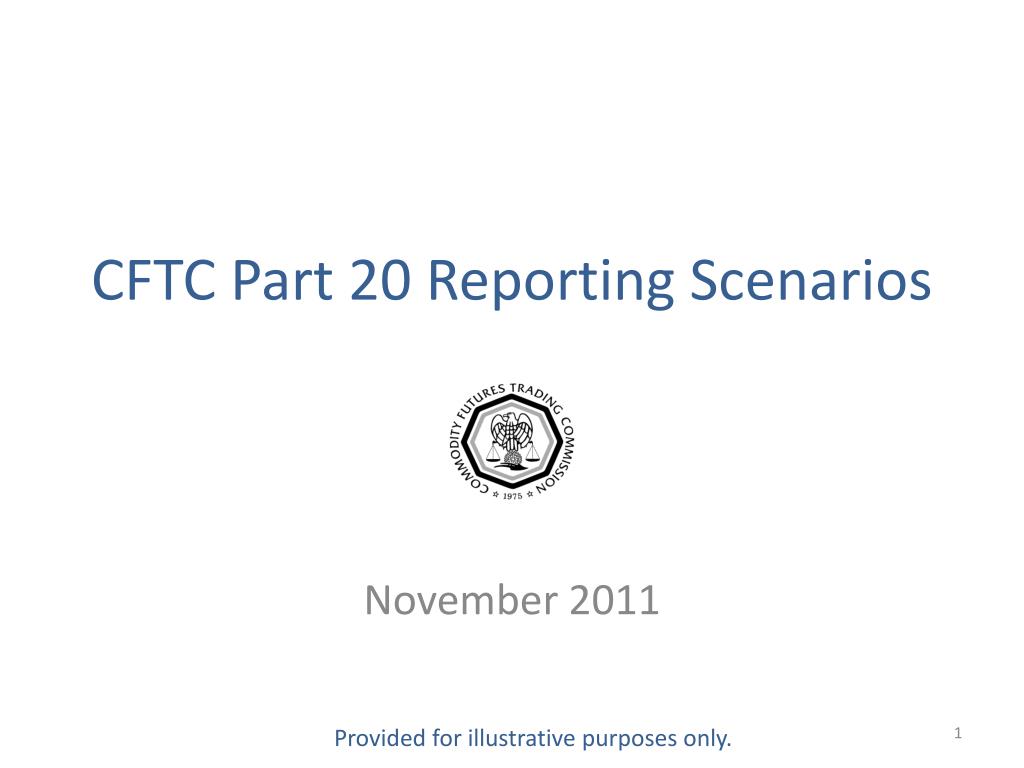 CFTC Part 20 Reporting Scenarios

COMMODITY FUTURES TRADING COMMISSION
1975

November 2011

Provided for illustrative purposes only.

1